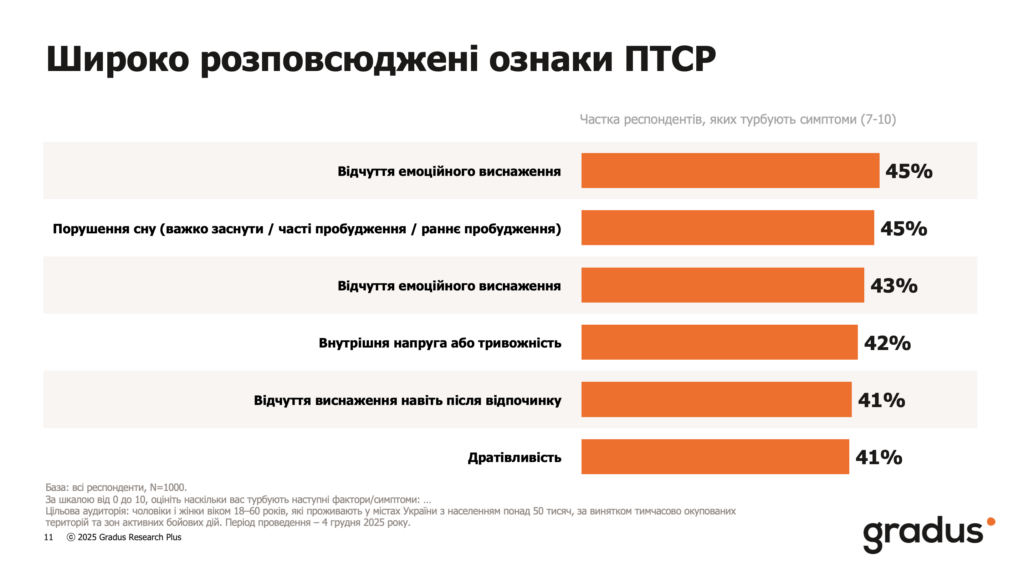 Широко розповсюджені ознаки ПТСР

Частка респондентів, яких турбують симптоми (7-10)

Відчуття емоційного виснаження 45%

Порушення сну (важко заснути / часті пробудження / раннє пробудження) 45%

Відчуття емоційного виснаження 43%

Внутрішня напруга або тривожність 42%

Відчуття виснаження навіть після відпочинку 41%

Дратівливість 41%

База: всі респонденти, N=1000.
За шкалою від 0 до 10, оцініть наскільки вас турбують наступні фактори/симптоми: …
Цільова аудиторія: чоловіки і жінки віком 18–60 років, які проживають у містах України з населенням понад 50 тисяч, за винятком тимчасово окупованих територій та зон активних бойових дій. Період проведення – 4 грудня 2025 року.

11 © 2025 Gradus Research Plus

gradus